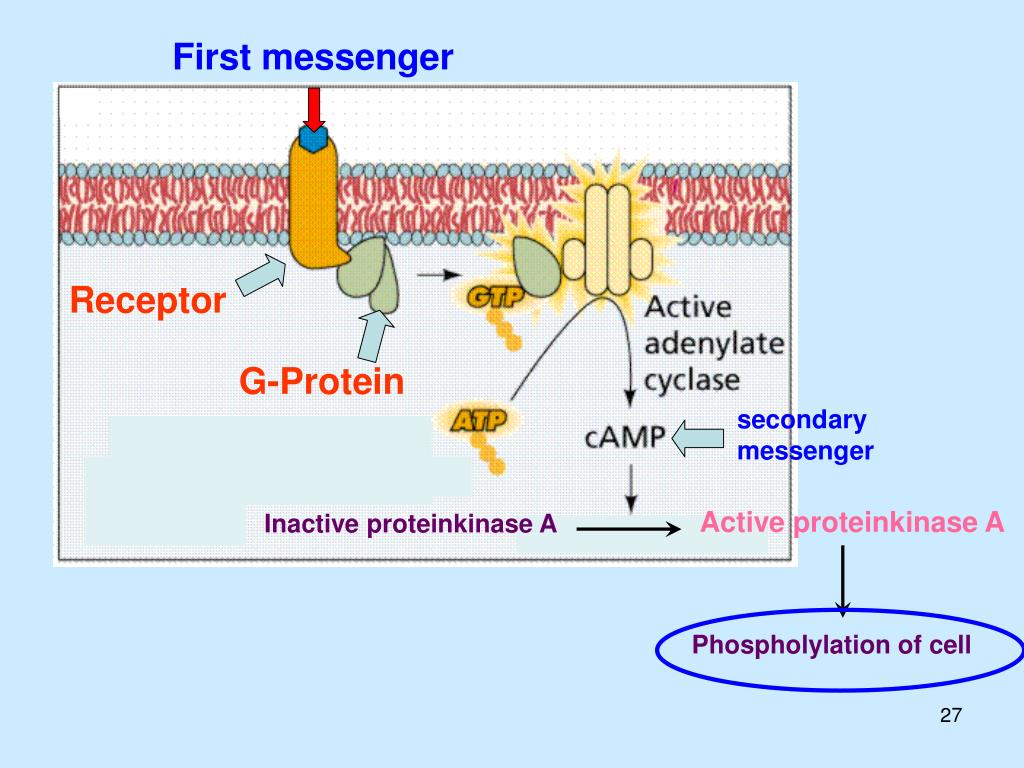 First messenger

Receptor

G-Protein

GTP

Active adenylate cyclase

ATP

cAMP

secondary messenger

Inactive proteinkinase A

Active proteinkinase A

Phospholylation of cell

27